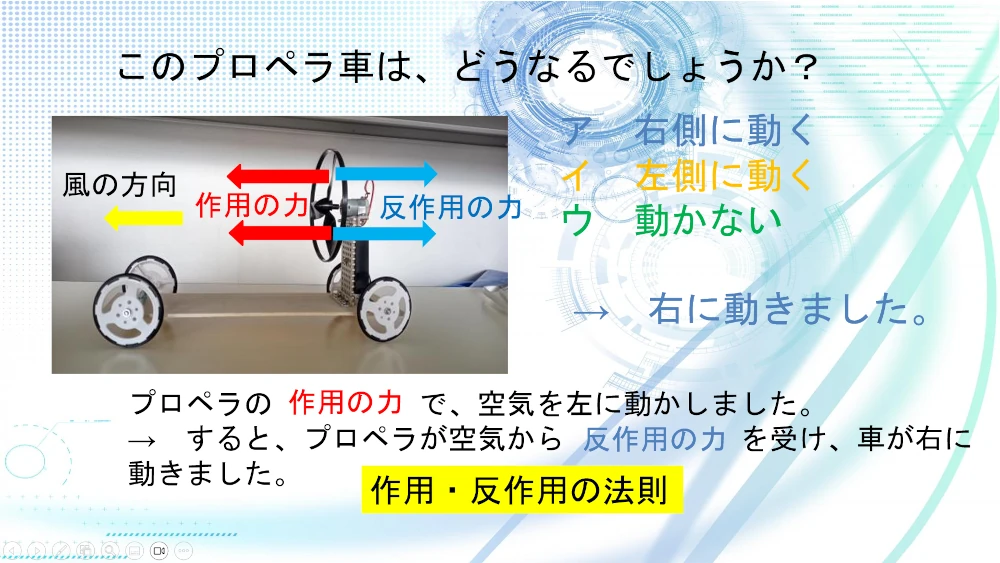 このプロペラ車は、どうなるでしょうか？

風の方向
作用の力
反作用の力

ア　右側に動く
イ　左側に動く
ウ　動かない

→　右に動きました。

プロペラの 作用の力 で、空気を左に動かしました。
→　すると、プロペラが空気から 反作用の力 を受け、車が右に動きました。

作用・反作用の法則